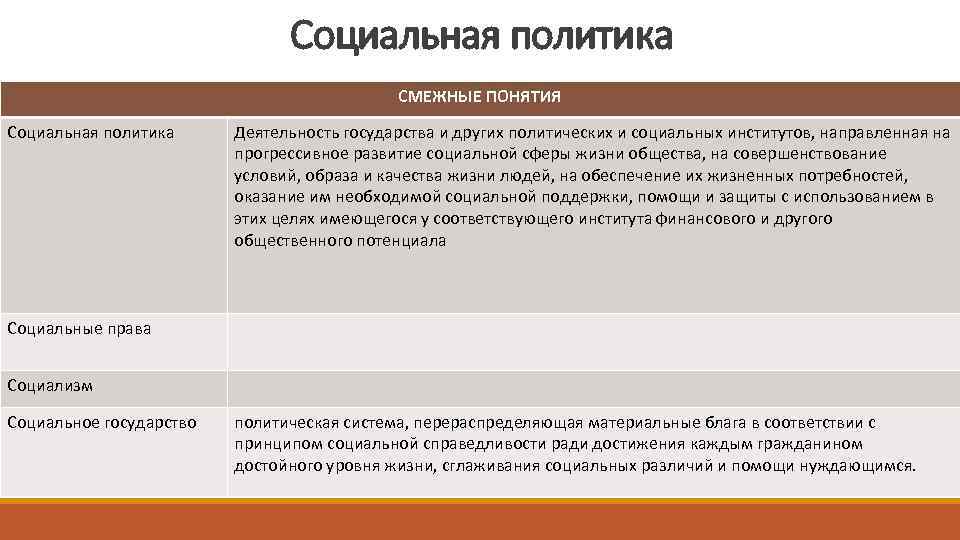 Социальная политика

| СМЕЖНЫЕ ПОНЯТИЯ | |
|---|---|
| Социальная политика | Деятельность государства и других политических и социальных институтов, направленная на прогрессивное развитие социальной сферы жизни общества, на совершенствование условий, образа и качества жизни людей, на обеспечение их жизненных потребностей, оказание им необходимой социальной поддержки, помощи и защиты с использованием в этих целях имеющегося у соответствующего института финансового и другого общественного потенциала |
| Социальные права | |
| Социализм | |
| Социальное государство | политическая система, перераспределяющая материальные блага в соответствии с принципом социальной справедливости ради достижения каждым гражданином достойного уровня жизни, сглаживания социальных различий и помощи нуждающимся. |